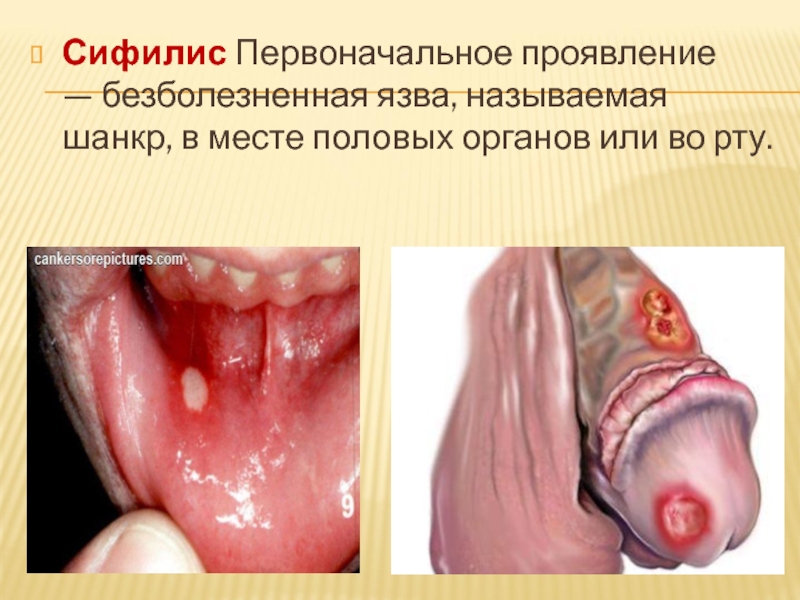 Сифилис Первоначальное проявление — безболезненная язва, называемая шанкр, в месте половых органов или во рту.

cankersorepictures.com

9